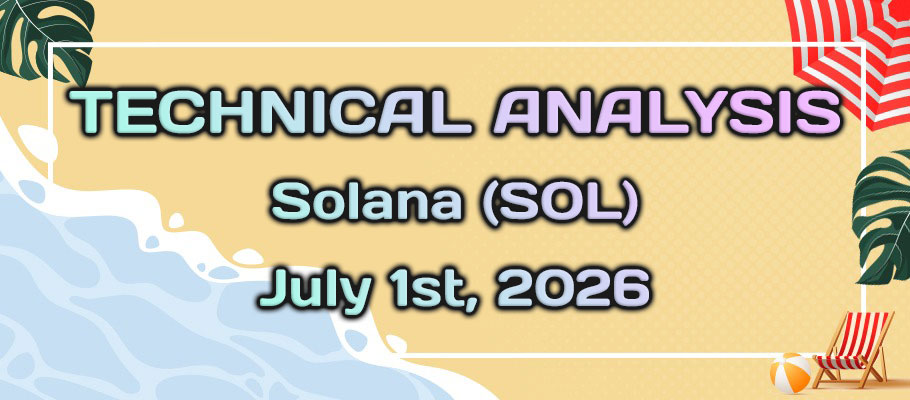 TECHNICAL ANALYSIS
Solana (SOL)
July 1st, 2026